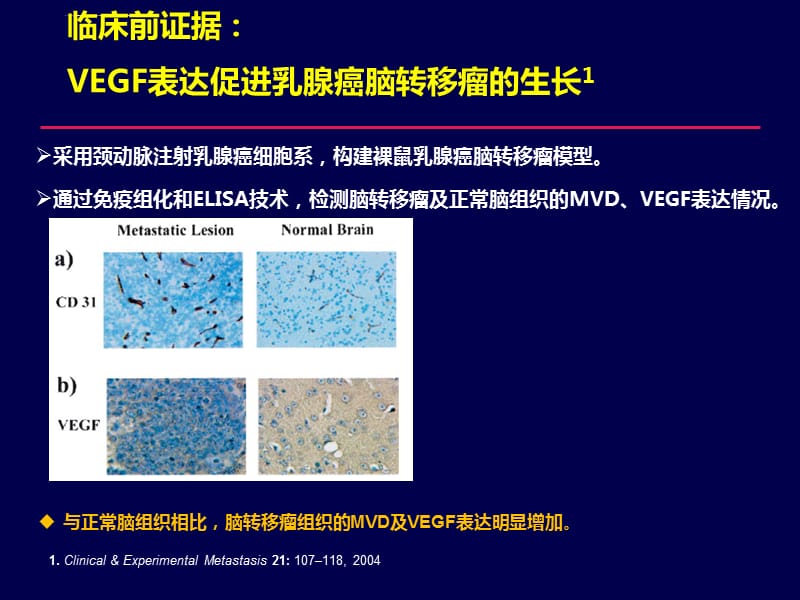 临床前证据：
VEGF表达促进乳腺癌脑转移瘤的生长$^1$

➢采用颈动脉注射乳腺癌细胞系，构建裸鼠乳腺癌脑转移瘤模型。

➢通过免疫组化和ELISA技术，检测脑转移瘤及正常脑组织的MVD、VEGF表达情况。

Metastatic Lesion
Normal Brain
a)
CD 31
b)
VEGF

◆ 与正常脑组织相比，脑转移瘤组织的MVD及VEGF表达明显增加。

1. Clinical & Experimental Metastasis 21: 107–118, 2004